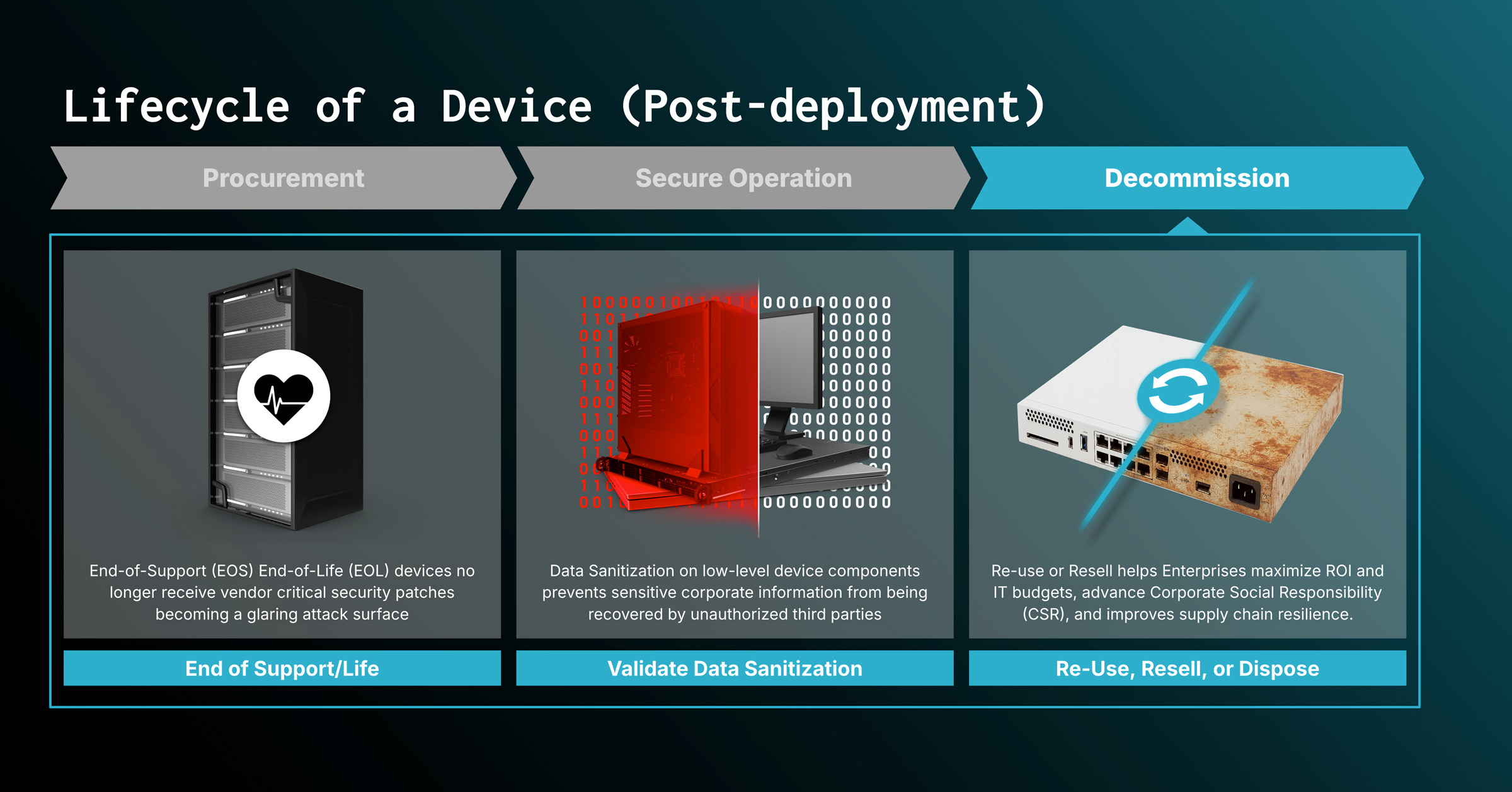 Lifecycle of a Device (Post-deployment)

Procurement

Secure Operation

Decommission

End-of-Support (EOS) End-of-Life (EOL) devices no longer receive vendor critical security patches becoming a glaring attack surface

End of Support/Life

Data Sanitization on low-level device components prevents sensitive corporate information from being recovered by unauthorized third parties

Validate Data Sanitization

Re-use or Resell helps Enterprises maximize ROI and IT budgets, advance Corporate Social Responsibility (CSR), and improves supply chain resilience.

Re-Use, Resell, or Dispose